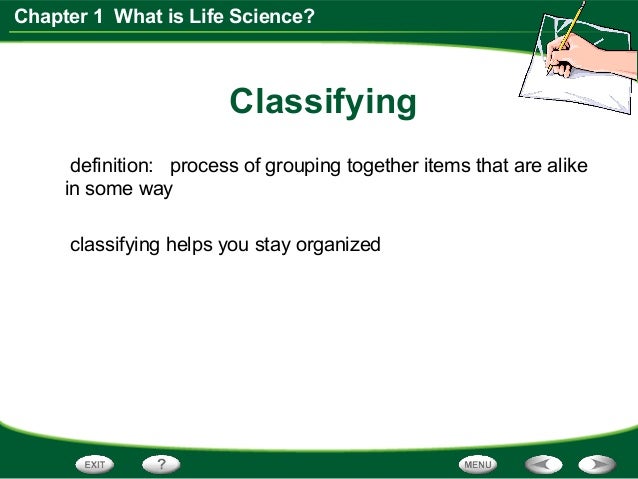 Chapter 1 What is Life Science?

Classifying

definition: process of grouping together items that are alike in some way

classifying helps you stay organized

EXIT ? MENU